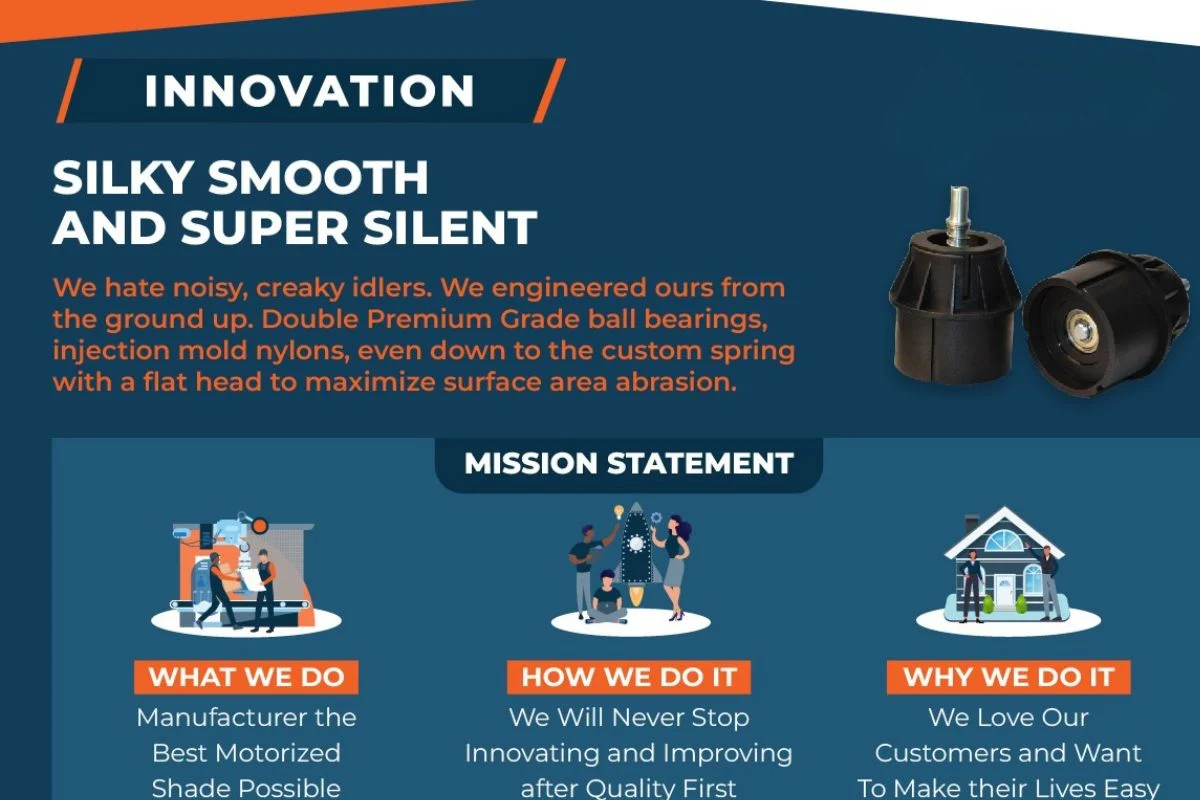 INNOVATION

SILKY SMOOTH AND SUPER SILENT

We hate noisy, creaky idlers. We engineered ours from the ground up. Double Premium Grade ball bearings, injection mold nylons, even down to the custom spring with a flat head to maximize surface area abrasion.

MISSION STATEMENT

WHAT WE DO
Manufacturer the Best Motorized Shade Possible

HOW WE DO IT
We Will Never Stop Innovating and Improving after Quality First

WHY WE DO IT
We Love Our Customers and Want To Make their Lives Easy